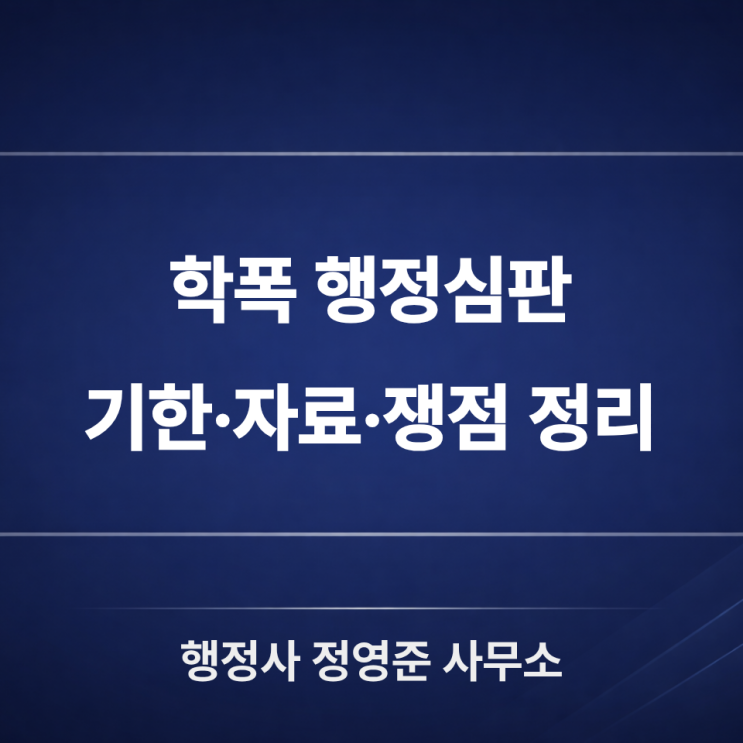 학폭 행정심판
기한·자료·쟁점 정리

행정사 정영준 사무소